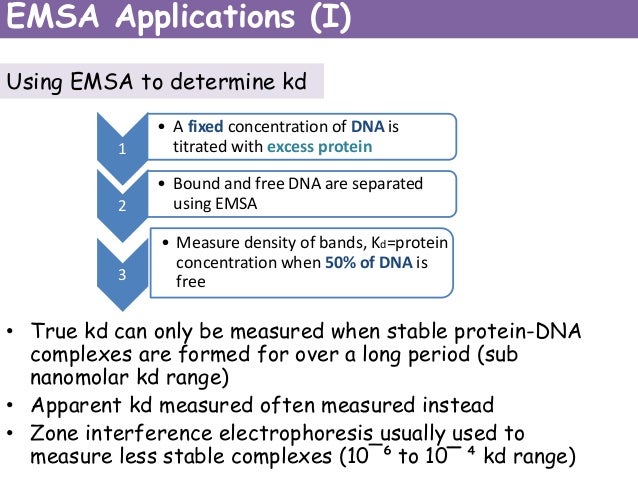 EMSA Applications (I)

Using EMSA to determine kd

1

• A fixed concentration of DNA is titrated with excess protein

2

• Bound and free DNA are separated using EMSA

3

• Measure density of bands, $K_d$=protein concentration when 50% of DNA is free

• True kd can only be measured when stable protein-DNA complexes are formed for over a long period (sub nanomolar kd range)
• Apparent kd measured often measured instead
• Zone interference electrophoresis usually used to measure less stable complexes ($10^{-6}$ to $10^{-4}$ kd range)